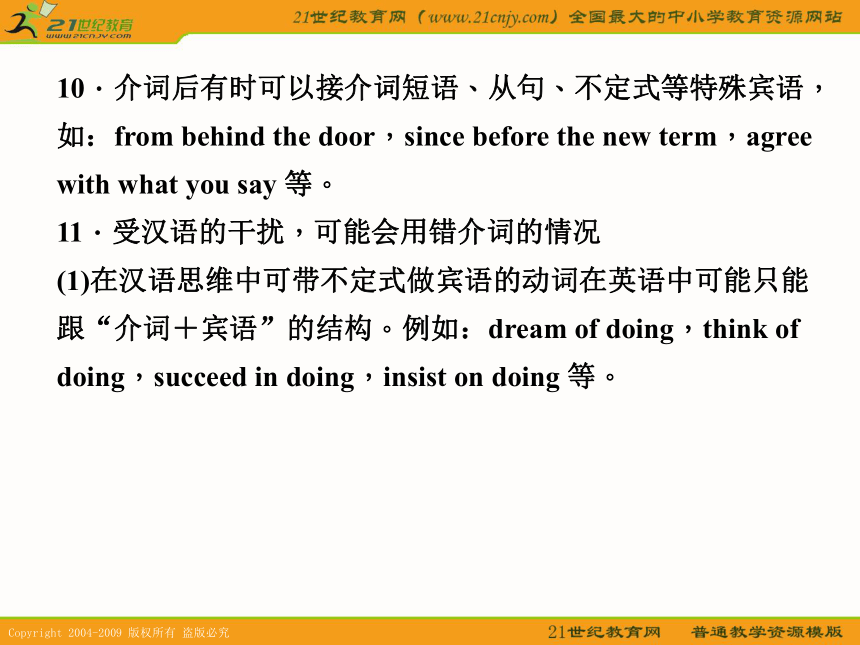 21世纪教育
www.21cnjy.com

21世纪教育网（www.21cnjy.com）全国最大的中小学教育资源网站

10．介词后有时可以接介词短语、从句、不定式等特殊宾语，如：from behind the door，since before the new term，agree with what you say 等。

11．受汉语的干扰，可能会用错介词的情况

(1)在汉语思维中可带不定式做宾语的动词在英语中可能只能跟“介词＋宾语”的结构。例如：dream of doing，think of doing，succeed in doing，insist on doing 等。

Copyright 2004-2009 版权所有 盗版必究

21世纪教育网　普通教学资源模版